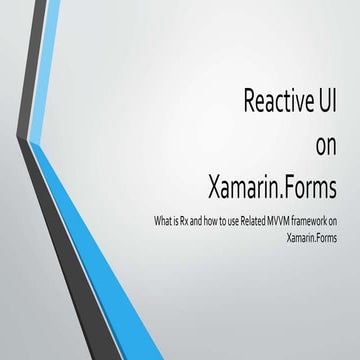 Reactive UI
on
Xamarin.Forms

What is Rx and how to use Related MVVM framework on Xamarin.Forms